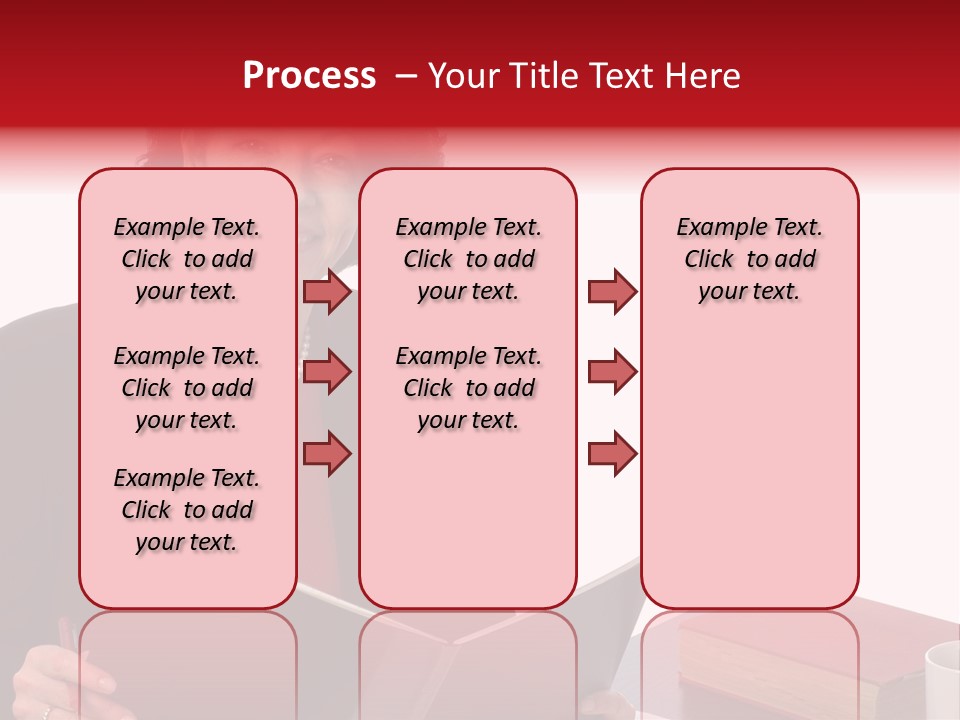 Process – Your Title Text Here

Example Text. Click to add your text.

Example Text. Click to add your text.

Example Text. Click to add your text.

Example Text. Click to add your text.

Example Text. Click to add your text.

Example Text. Click to add your text.